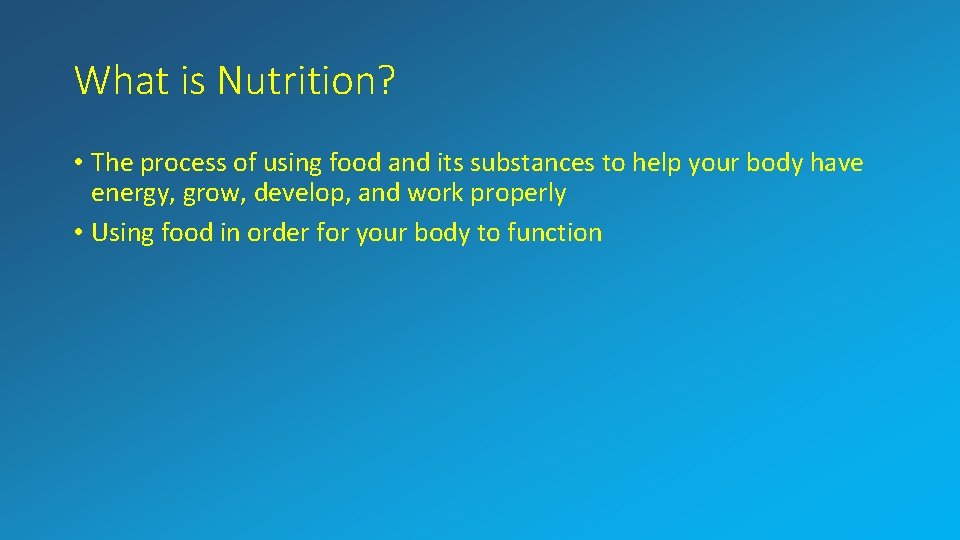 What is Nutrition?

• The process of using food and its substances to help your body have energy, grow, develop, and work properly

• Using food in order for your body to function